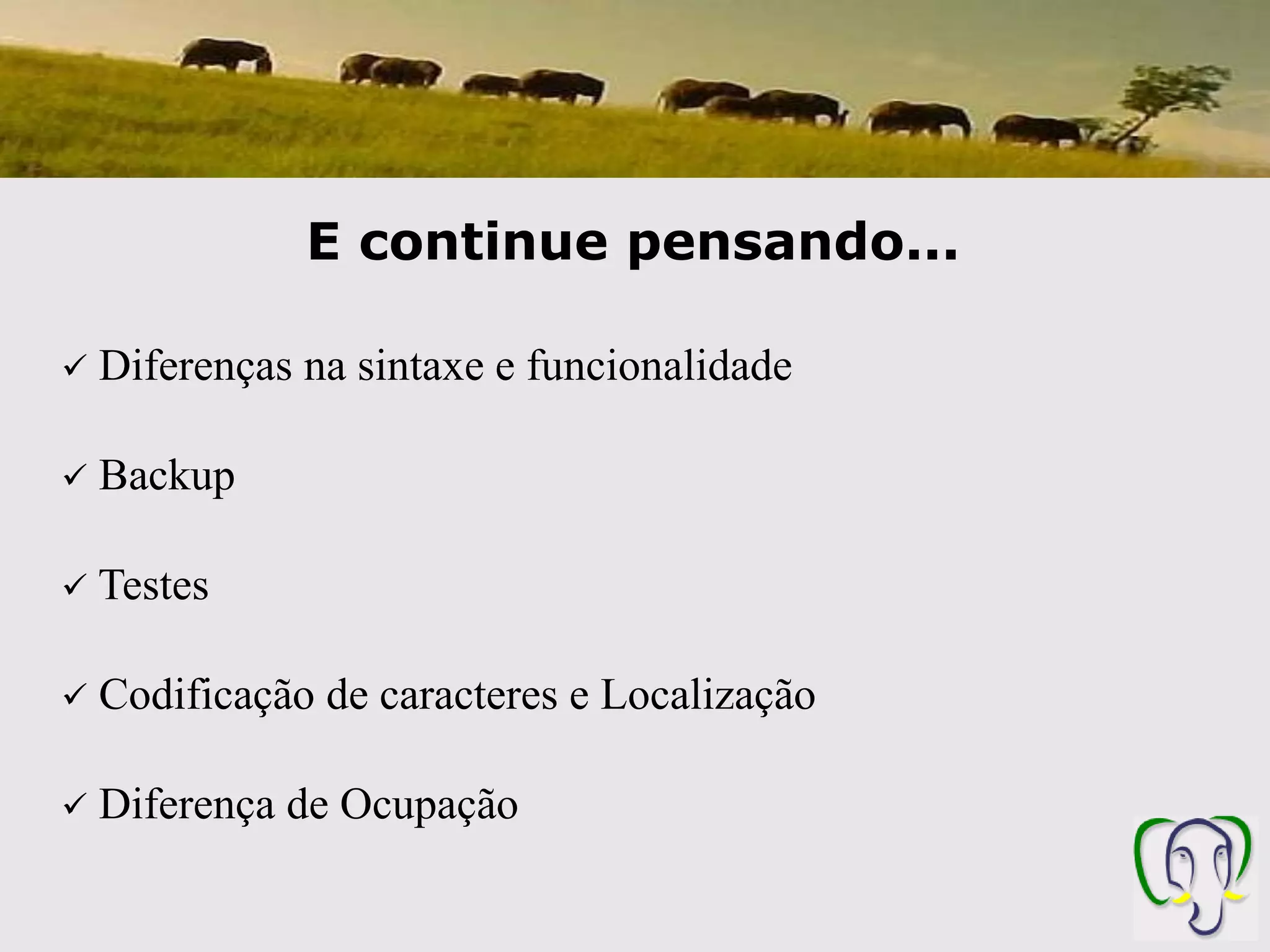 E continue pensando...

✓ Diferenças na sintaxe e funcionalidade

✓ Backup

✓ Testes

✓ Codificação de caracteres e Localização

✓ Diferença de Ocupação